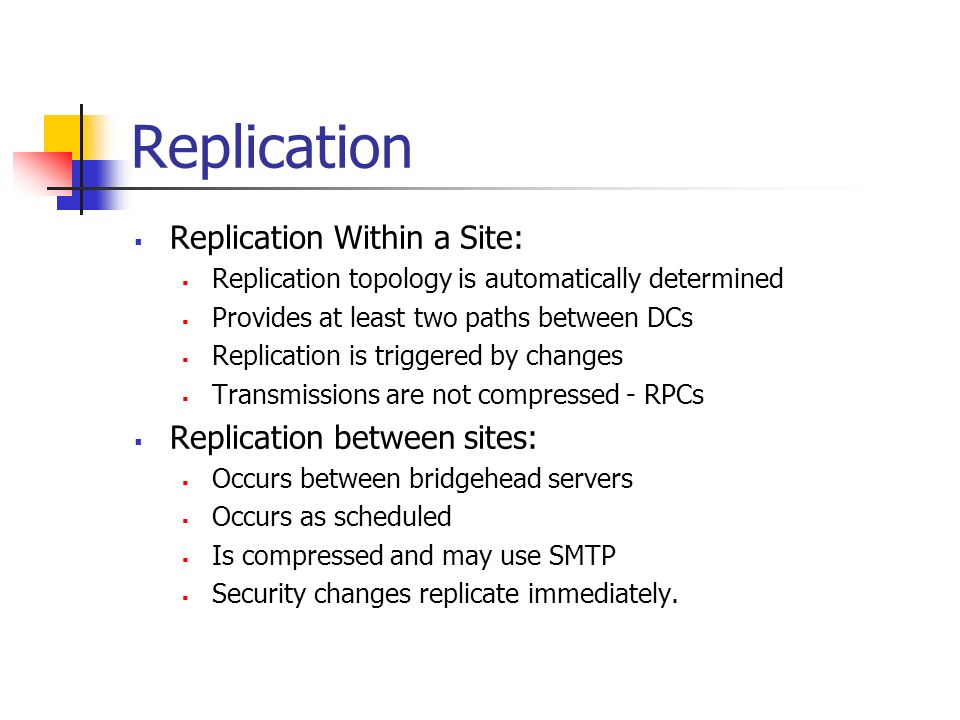 Replication

- Replication Within a Site:
  - Replication topology is automatically determined
  - Provides at least two paths between DCs
  - Replication is triggered by changes
  - Transmissions are not compressed - RPCs
- Replication between sites:
  - Occurs between bridgehead servers
  - Occurs as scheduled
  - Is compressed and may use SMTP
  - Security changes replicate immediately.